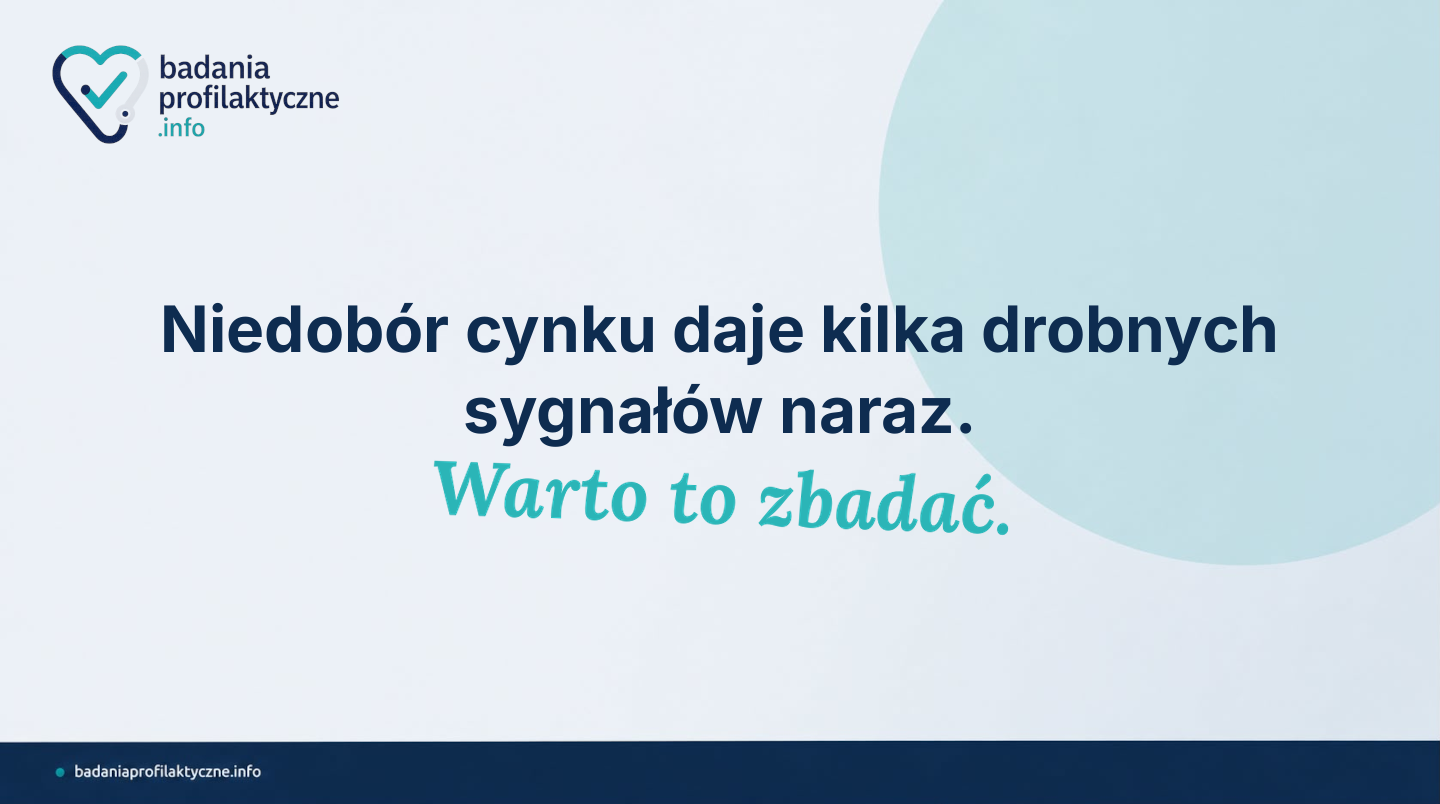 badania
profilaktyczne
.info

Niedobór cynku daje kilka drobnych sygnałów naraz.
Warto to zbadać.

badaniaprofilaktyczne.info